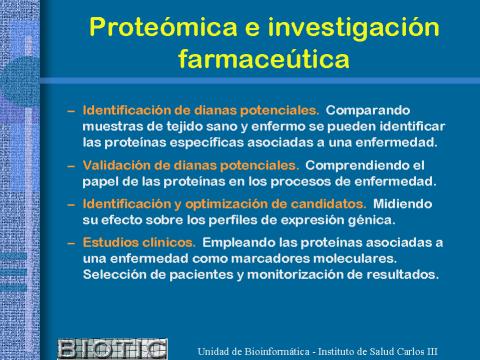 Proteómica e investigación farmaceútica

– Identificación de dianas potenciales. Comparando muestras de tejido sano y enfermo se pueden identificar las proteínas específicas asociadas a una enfermedad.

– Validación de dianas potenciales. Comprendiendo el papel de las proteínas en los procesos de enfermedad.

– Identificación y optimización de candidatos. Midiendo su efecto sobre los perfiles de expresión génica.

– Estudios clínicos. Empleando las proteínas asociadas a una enfermedad como marcadores moleculares. Selección de pacientes y monitorización de resultados.

BIOTIC

Unidad de Bioinformática - Instituto de Salud Carlos III